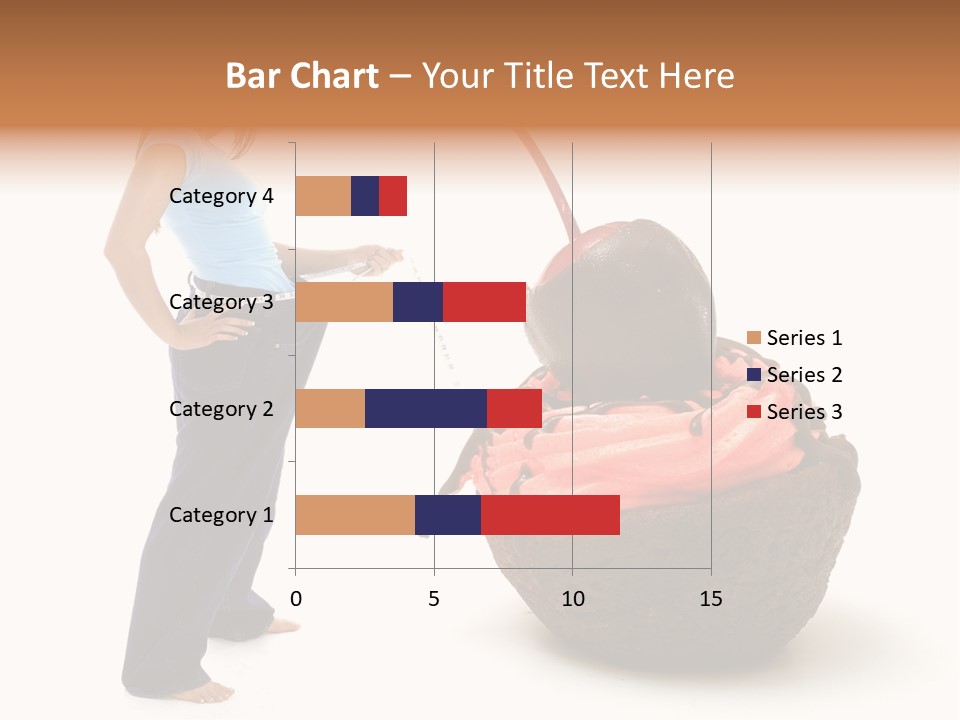 Bar Chart – Your Title Text Here

Category 4
Category 3
Category 2
Category 1

0
5
10
15

Series 1
Series 2
Series 3